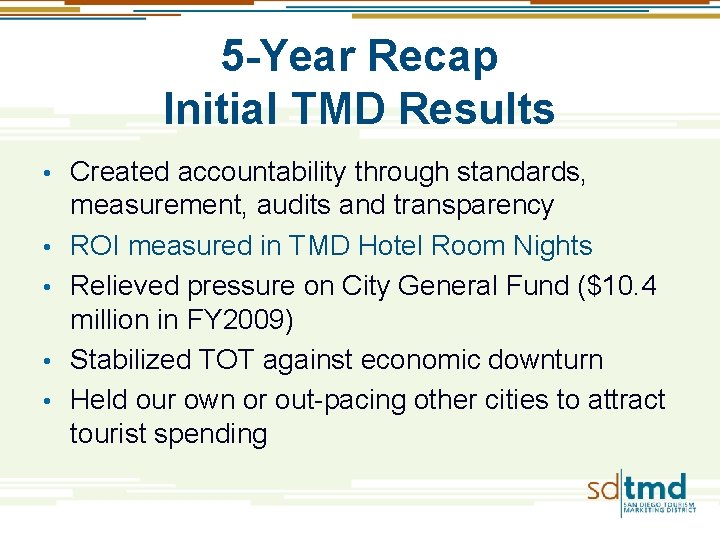 5-Year Recap
Initial TMD Results

• Created accountability through standards, measurement, audits and transparency
• ROI measured in TMD Hotel Room Nights
• Relieved pressure on City General Fund ($10.4 million in FY2009)
• Stabilized TOT against economic downturn
• Held our own or out-pacing other cities to attract tourist spending

sd tmd
SAN DIEGO TOURISM MARKETING DISTRICT